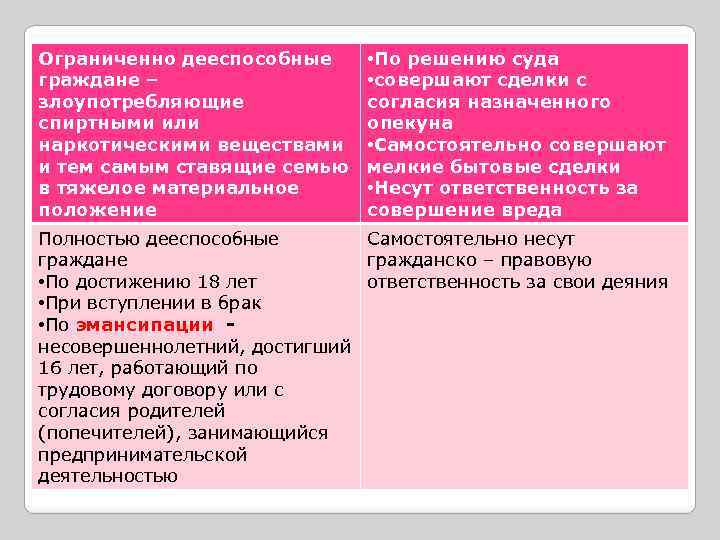 | Ограниченно дееспособные граждане – злоупотребляющие спиртными или наркотическими веществами и тем самым ставящие семью в тяжелое материальное положение | •По решению суда •совершают сделки с согласия назначенного опекуна •Самостоятельно совершают мелкие бытовые сделки •Несут ответственность за совершение вреда |
|---|---|
| Полностью дееспособные граждане •По достижению 18 лет •При вступлении в брак •По эмансипации - несовершеннолетний, достигший 16 лет, работающий по трудовому договору или с согласия родителей (попечителей), занимающийся предпринимательской деятельностью | Самостоятельно несут гражданско – правовую ответственность за свои деяния |